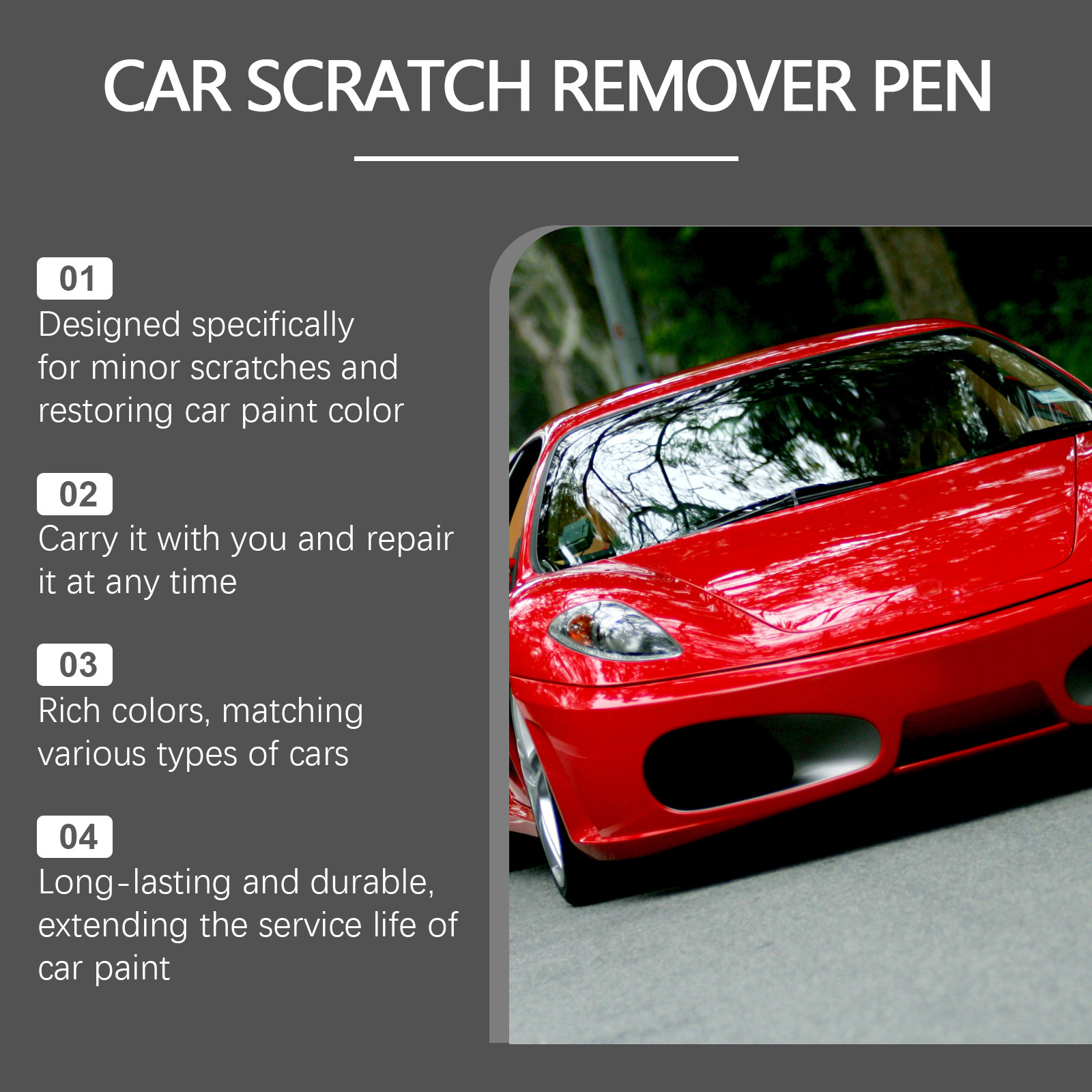 CAR SCRATCH REMOVER PEN

01

Designed specifically for minor scratches and restoring car paint color

02

Carry it with you and repair it at any time

03

Rich colors, matching various types of cars

04

Long-lasting and durable, extending the service life of car paint